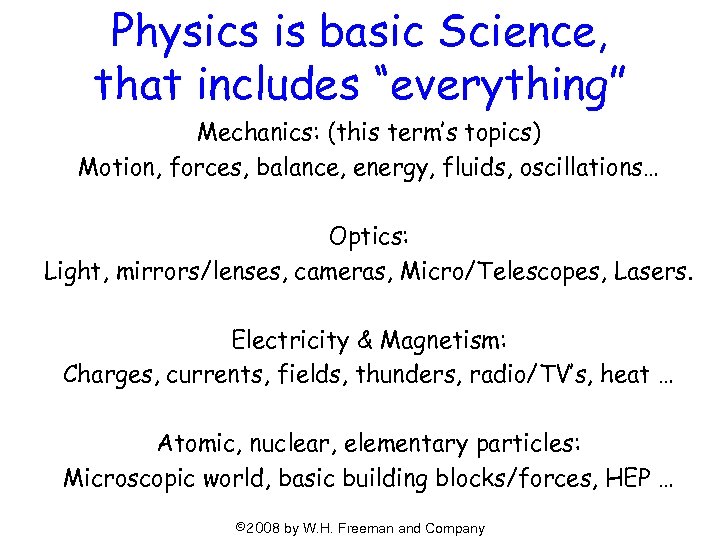 Physics is basic Science, that includes “everything”

Mechanics: (this term’s topics)
Motion, forces, balance, energy, fluids, oscillations…

Optics:
Light, mirrors/lenses, cameras, Micro/Telescopes, Lasers.

Electricity & Magnetism:
Charges, currents, fields, thunders, radio/TV’s, heat …

Atomic, nuclear, elementary particles:
Microscopic world, basic building blocks/forces, HEP …

©2008 by W.H. Freeman and Company